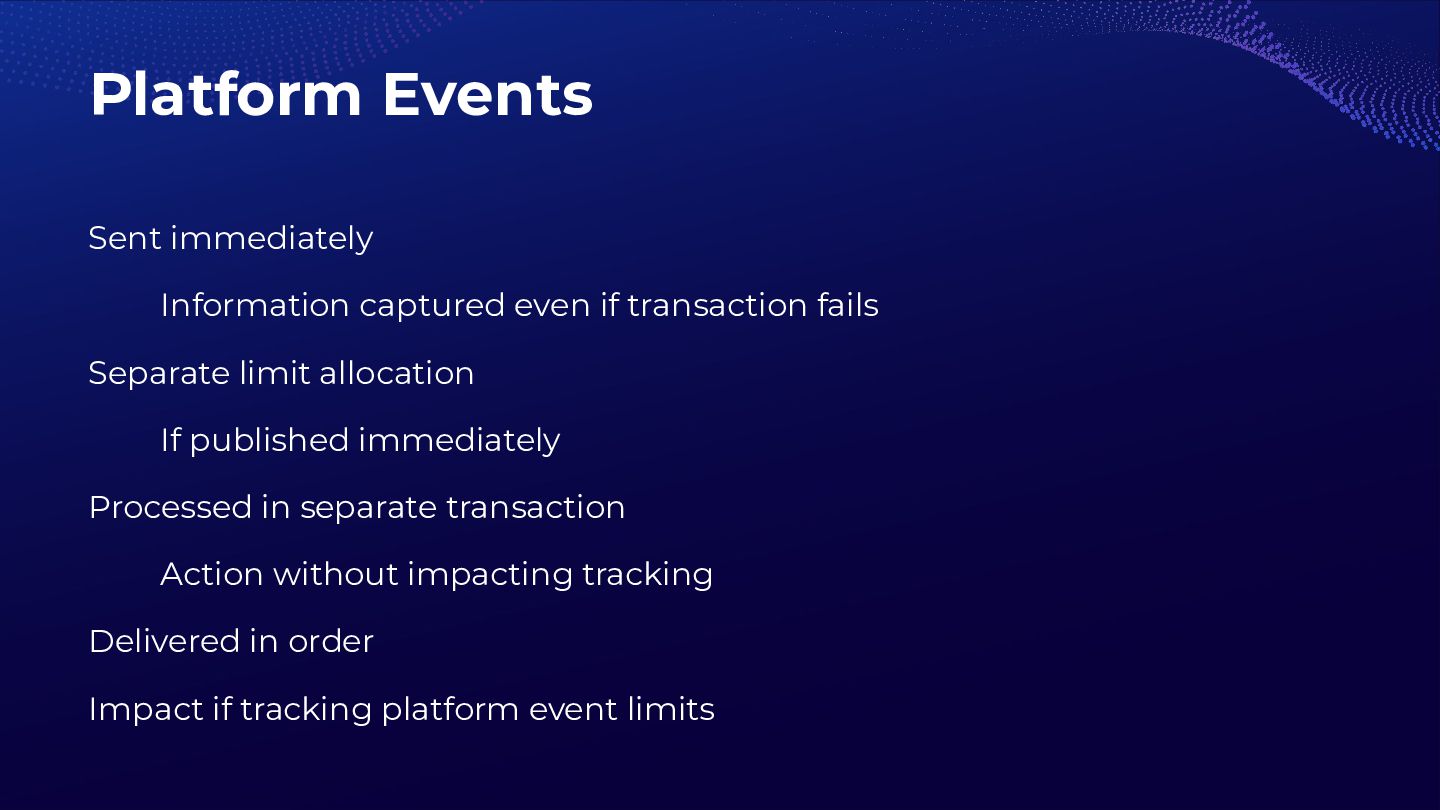 Platform Events

Sent immediately

Information captured even if transaction fails

Separate limit allocation

If published immediately

Processed in separate transaction

Action without impacting tracking

Delivered in order

Impact if tracking platform event limits